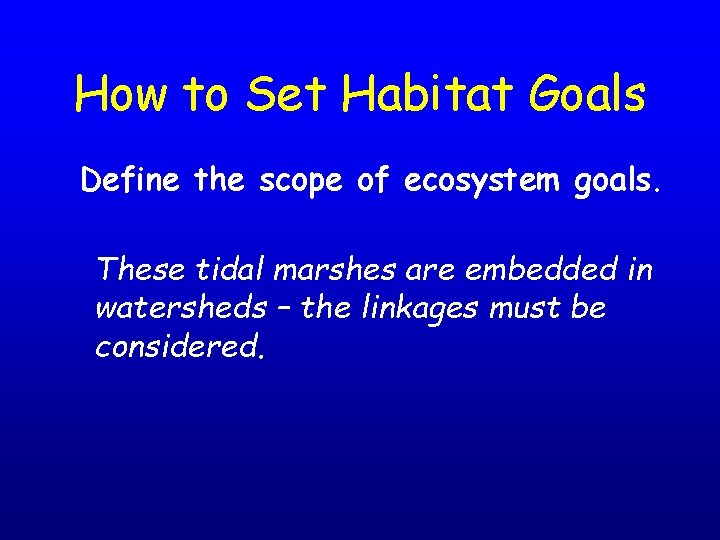 How to Set Habitat Goals

Define the scope of ecosystem goals.

These tidal marshes are embedded in watersheds – the linkages must be considered.